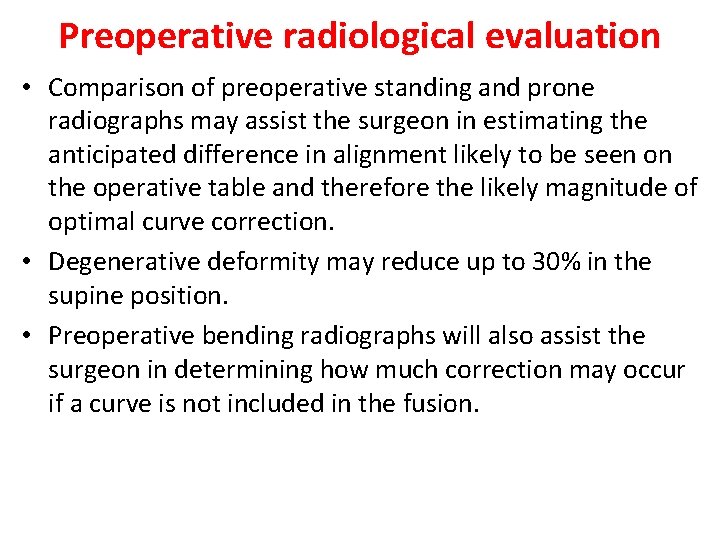 Preoperative radiological evaluation

• Comparison of preoperative standing and prone radiographs may assist the surgeon in estimating the anticipated difference in alignment likely to be seen on the operative table and therefore the likely magnitude of optimal curve correction.

• Degenerative deformity may reduce up to 30% in the supine position.

• Preoperative bending radiographs will also assist the surgeon in determining how much correction may occur if a curve is not included in the fusion.